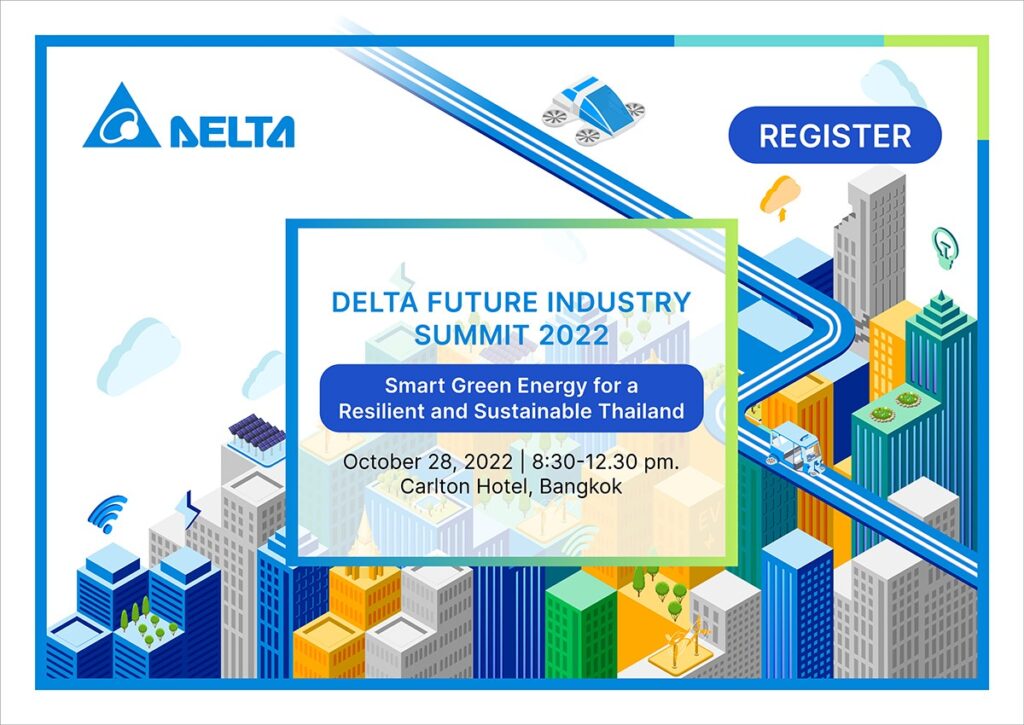 DELTA

REGISTER

DELTA FUTURE INDUSTRY SUMMIT 2022

Smart Green Energy for a Resilient and Sustainable Thailand

October 28, 2022 | 8:30-12.30 pm.
Carlton Hotel, Bangkok

EV